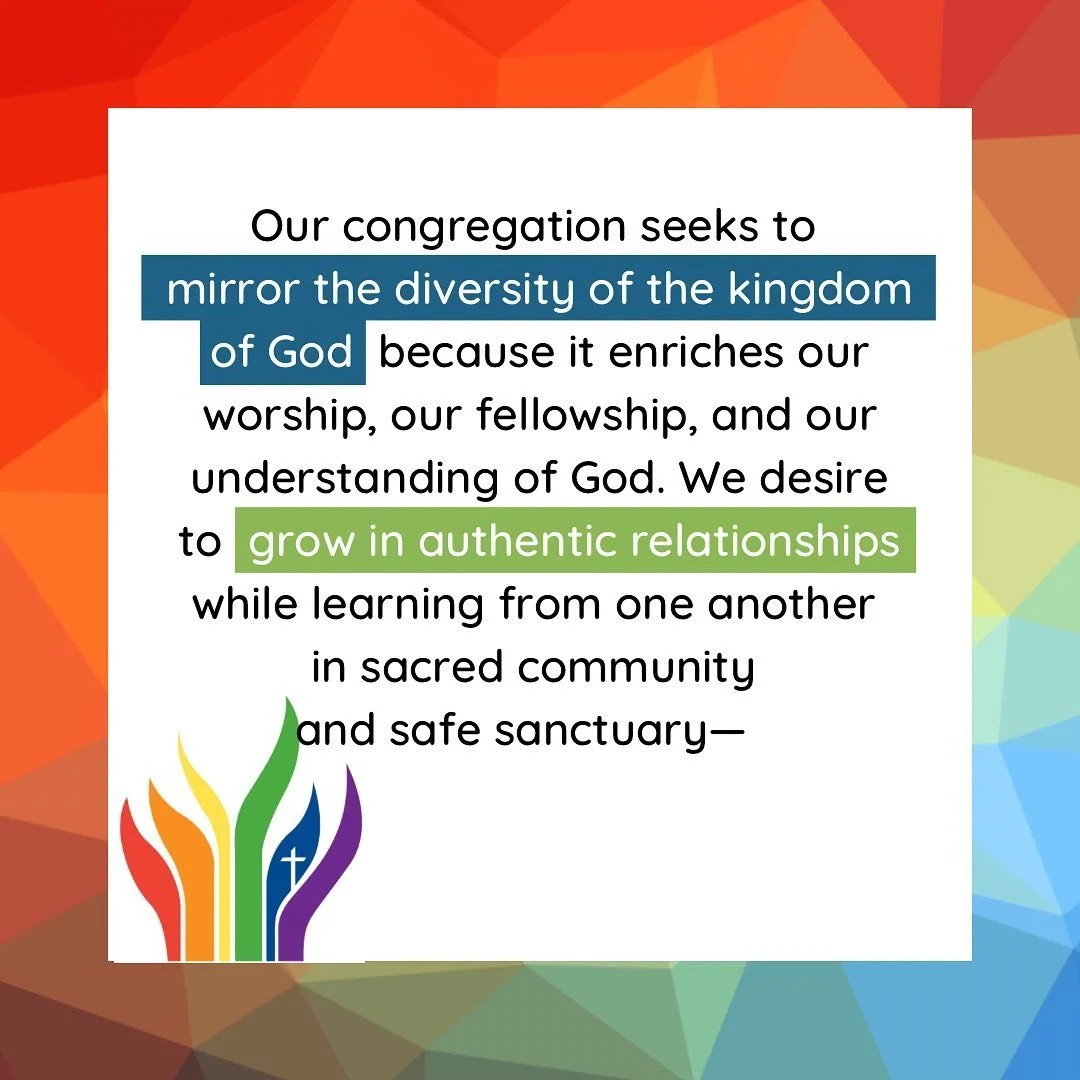 Our congregation seeks to mirror the diversity of the kingdom of God because it enriches our worship, our fellowship, and our understanding of God. We desire to grow in authentic relationships while learning from one another in sacred community and safe sanctuary—